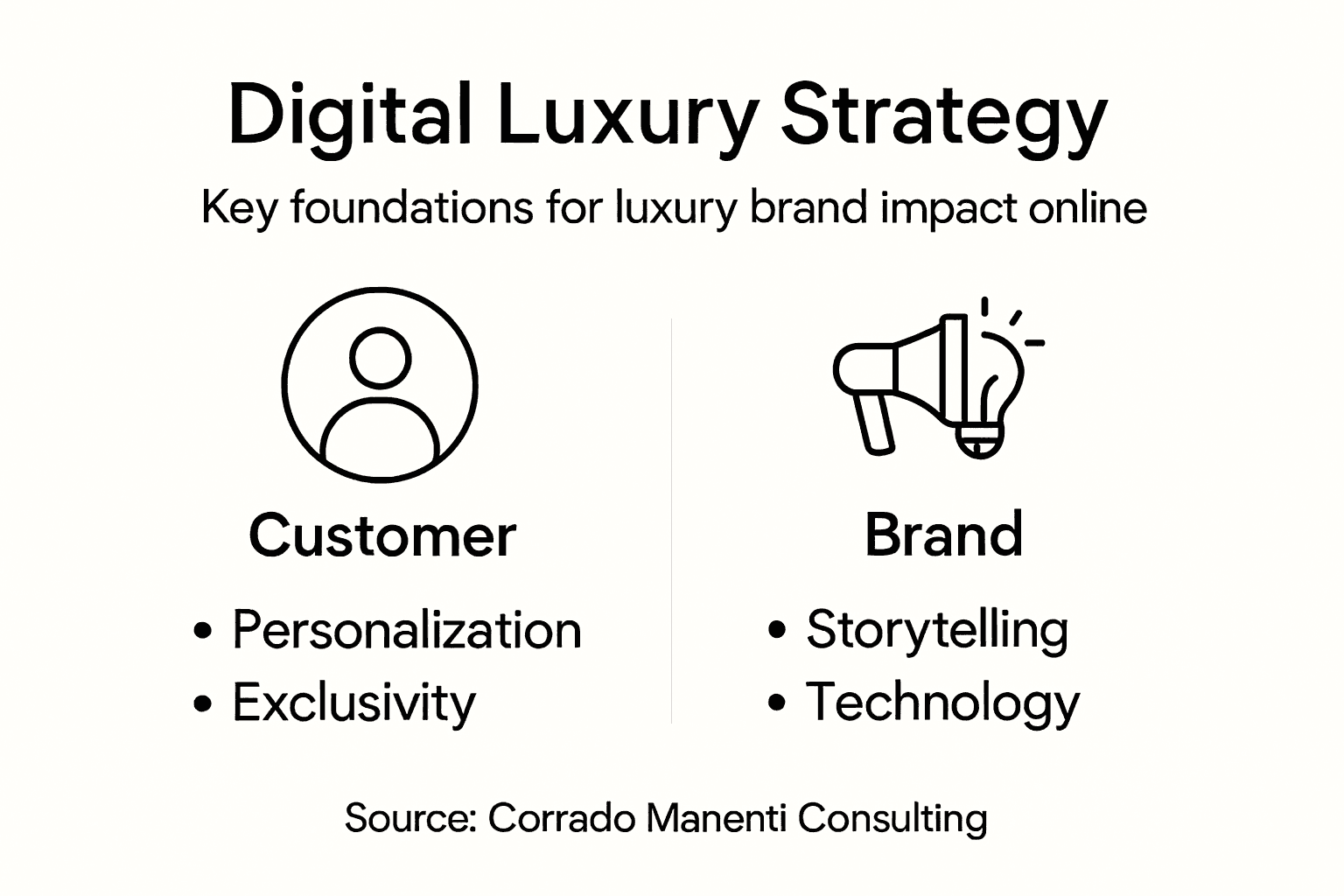 Digital Luxury Strategy

Key foundations for luxury brand impact online

Customer

• Personalization
• Exclusivity

Brand

• Storytelling
• Technology

Source: Corrado Manenti Consulting